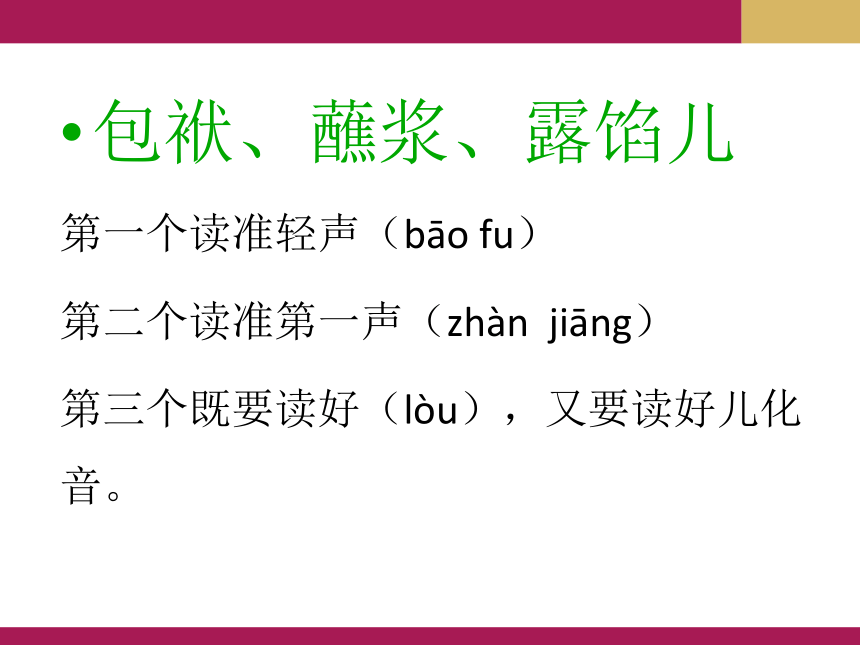 • 包袱、蘸浆、露馅儿

第一个读准轻声（bāo fu）

第二个读准第一声（zhàn jiāng）

第三个既要读好（lòu），又要读好儿化音。